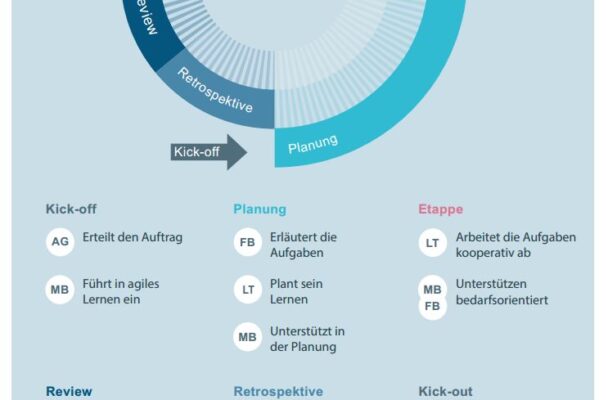 eview

Retrospektive

Kick-off

Planung

Kick-off

AG Erteilt den Auftrag

MB Führt in agiles Lernen ein

Planung

FB Erläutert die Aufgaben

LT Plant sein Lernen

MB Unterstützt in der Planung

Etappe

LT Arbeitet die Aufgaben kooperativ ab

MB FB Unterstützen bedarfsorientiert

Review

Retrospektive

Kick-out